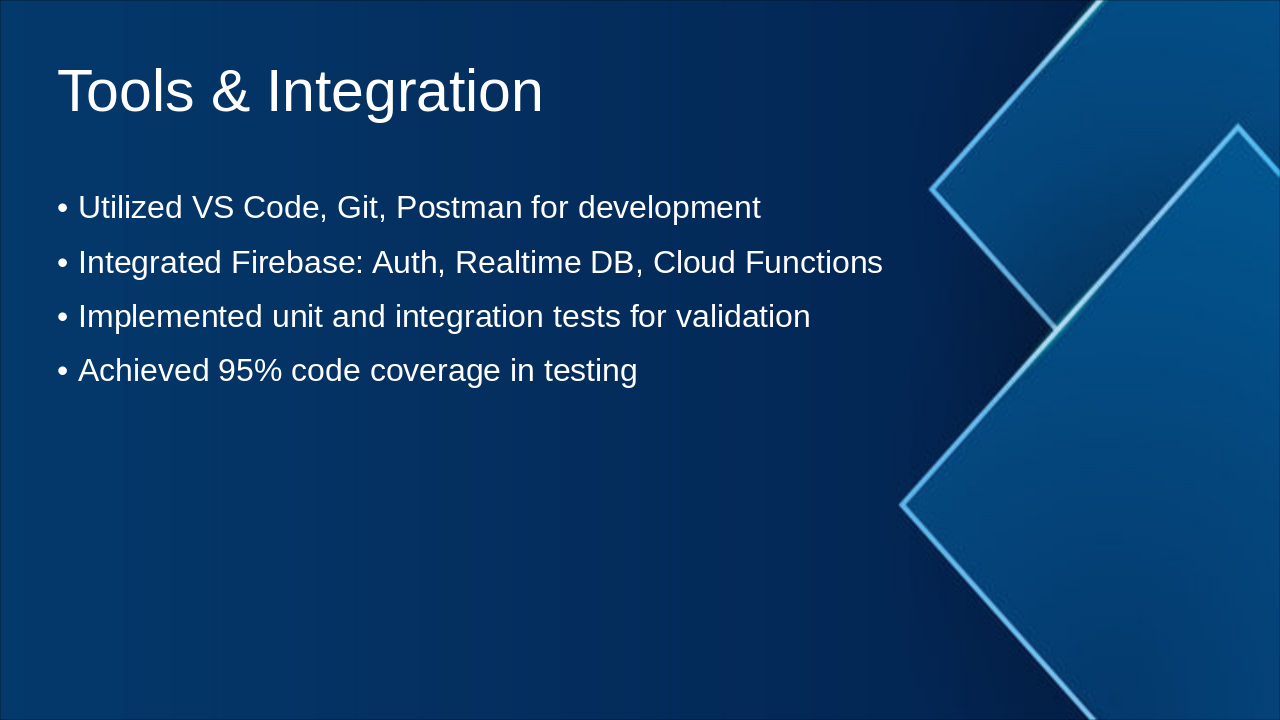 Tools & Integration

• Utilized VS Code, Git, Postman for development
• Integrated Firebase: Auth, Realtime DB, Cloud Functions
• Implemented unit and integration tests for validation
• Achieved 95% code coverage in testing